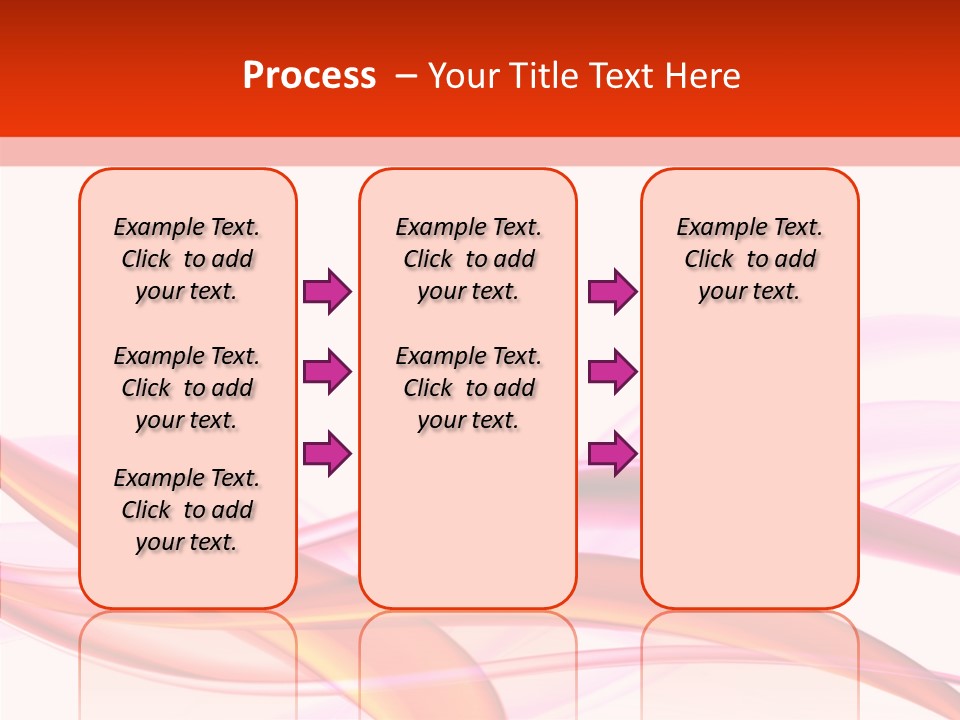 Process – Your Title Text Here

Example Text. Click to add your text.

Example Text. Click to add your text.

Example Text. Click to add your text.

Example Text. Click to add your text.

Example Text. Click to add your text.

Example Text. Click to add your text.